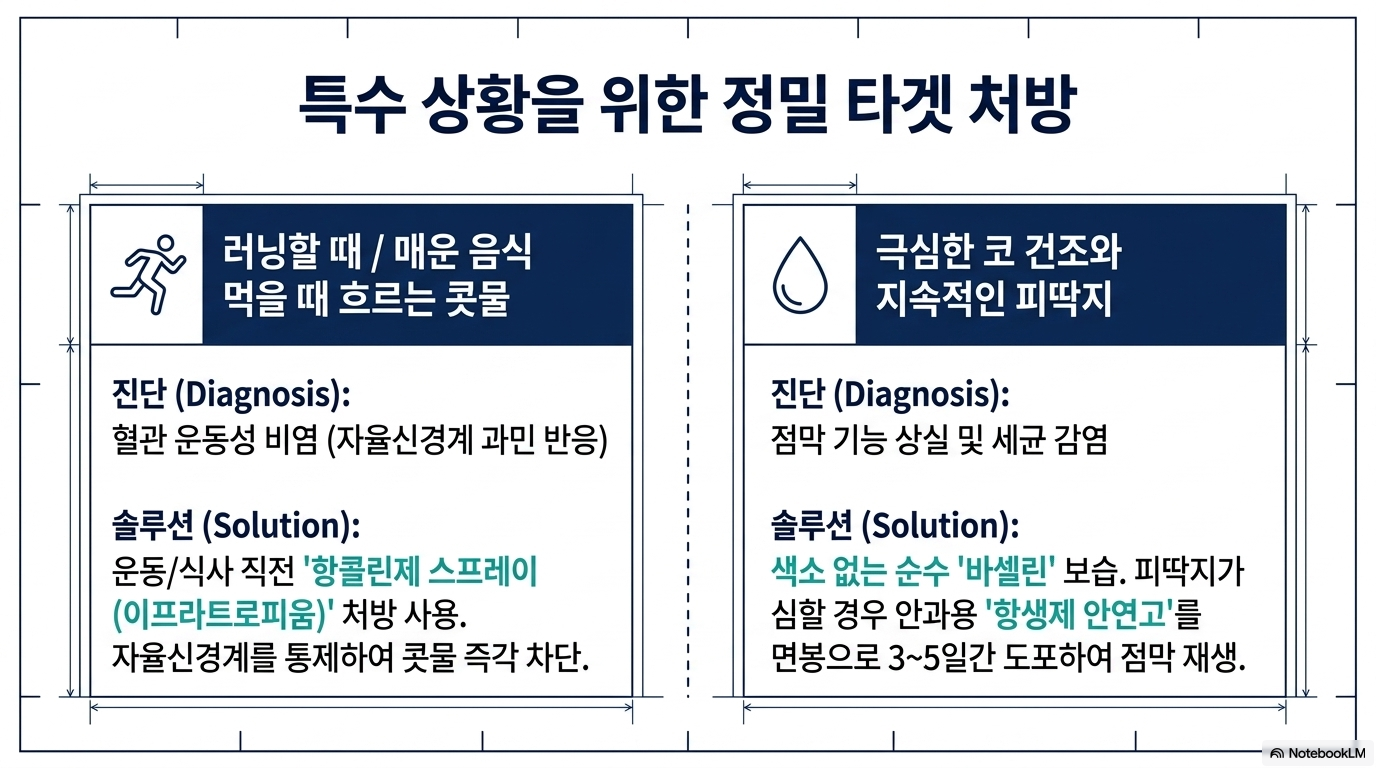 특수 상황을 위한 정밀 타겟 처방

러닝할 때 / 매운 음식 먹을 때 흐르는 콧물

진단 (Diagnosis):
혈관 운동성 비염 (자율신경계 과민 반응)

솔루션 (Solution):
운동/식사 직전 '항콜린제 스프레이 (이프라트로피움)' 처방 사용.
자율신경계를 통제하여 콧물 즉각 차단.

극심한 코 건조와 지속적인 피딱지

진단 (Diagnosis):
점막 기능 상실 및 세균 감염

솔루션 (Solution):
색소 없는 순수 '바셀린' 보습. 피딱지가 심할 경우 안과용 '항생제 안연고'를 면봉으로 3~5일간 도포하여 점막 재생.

NotebookLM